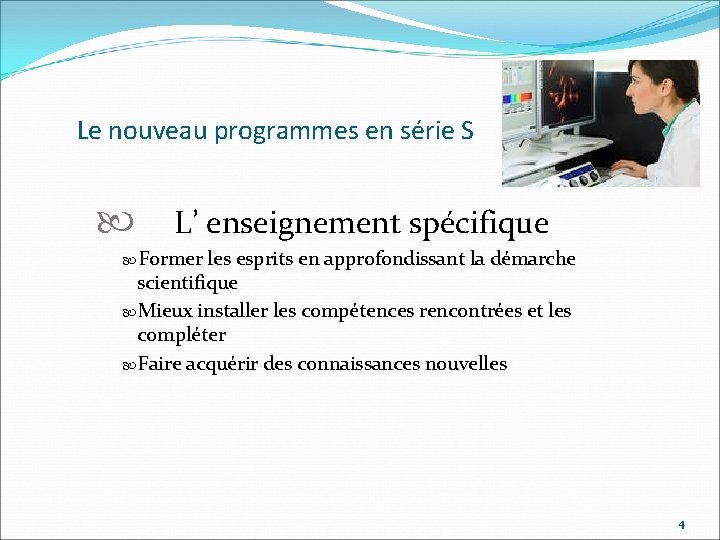 Le nouveau programmes en série S

L’ enseignement spécifique

Former les esprits en approfondissant la démarche scientifique

Mieux installer les compétences rencontrées et les compléter

Faire acquérir des connaissances nouvelles

4